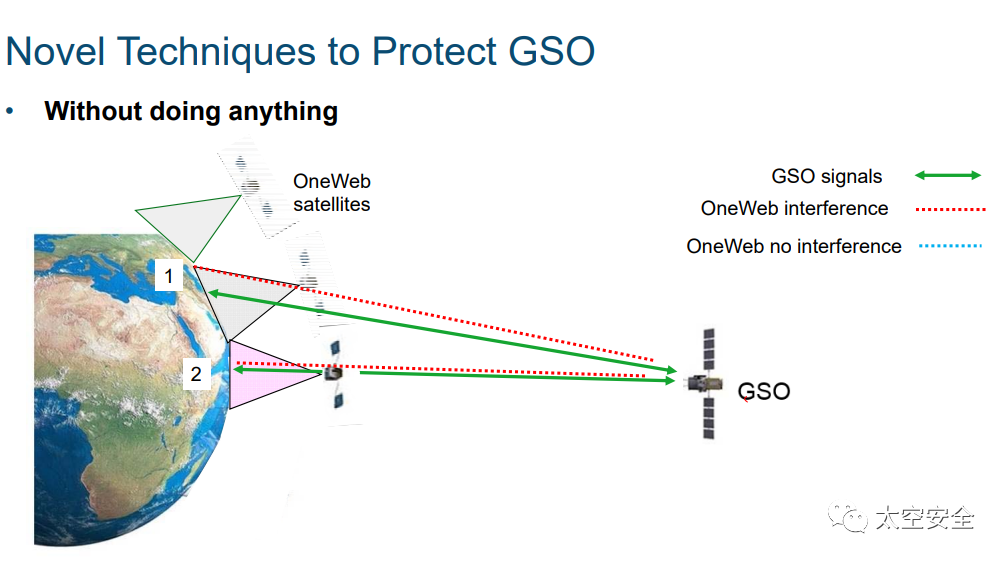 Novel Techniques to Protect GSO

• Without doing anything

OneWeb satellites

GSO signals

OneWeb interference

OneWeb no interference

1

2

GSO

太空安全